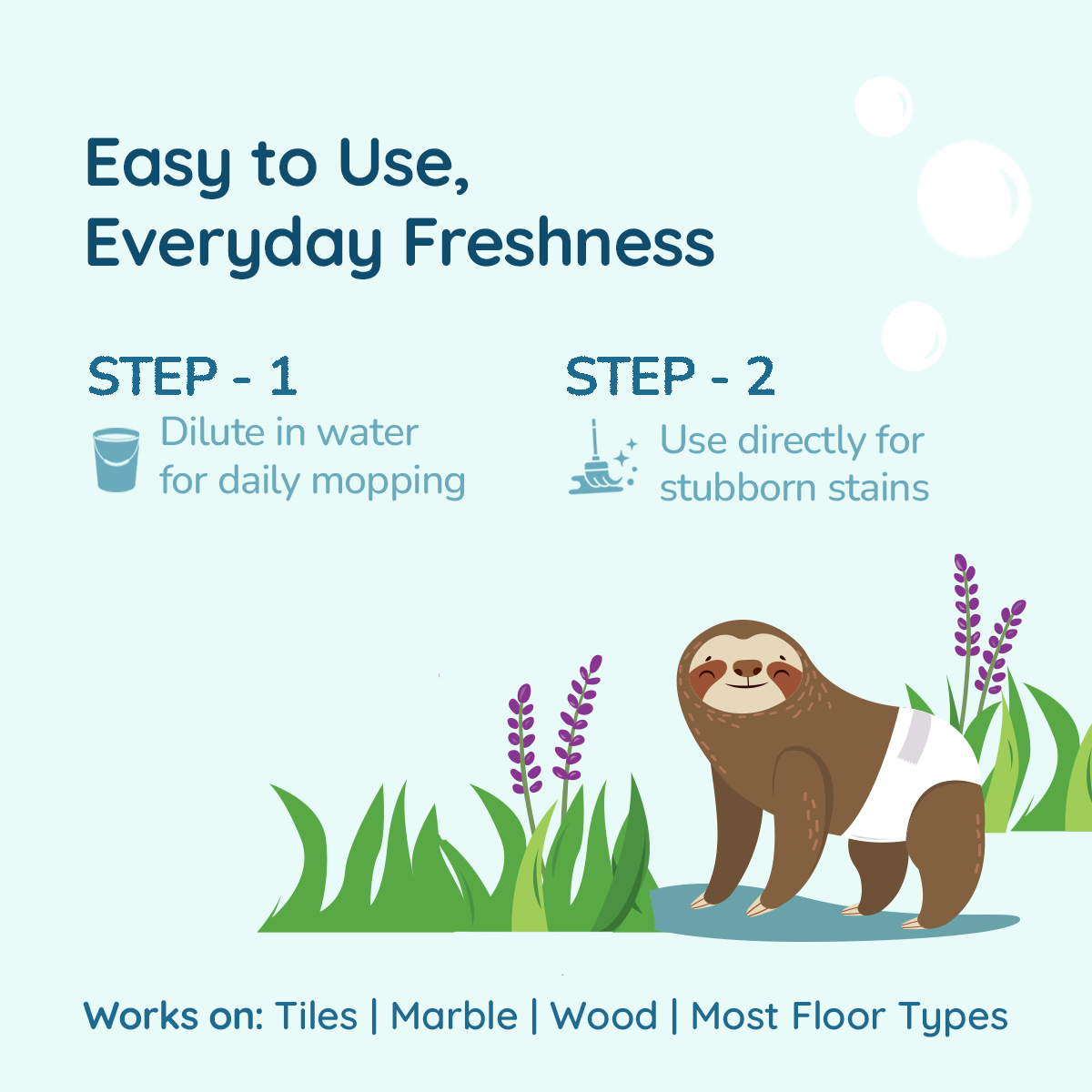 Easy to Use,
Everyday Freshness

STEP - 1
Dilute in water for daily mopping

STEP - 2
Use directly for stubborn stains

Works on: Tiles | Marble | Wood | Most Floor Types